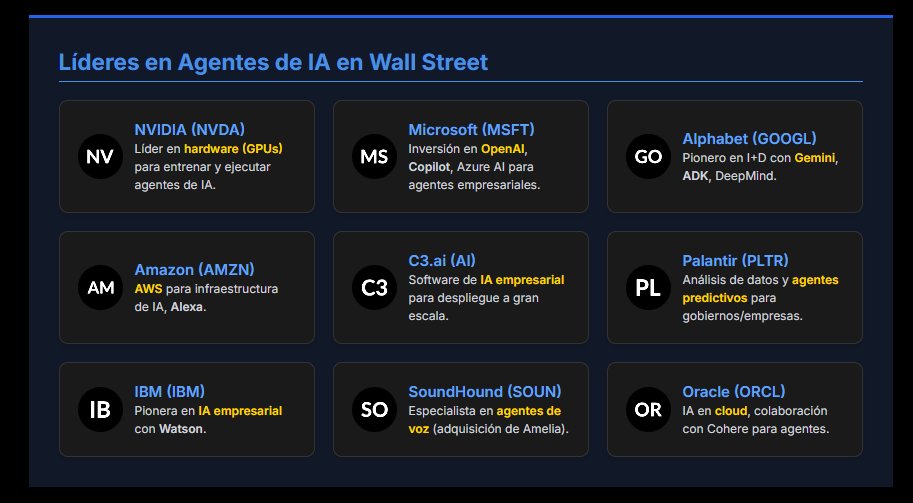 Líderes en Agentes de IA en Wall Street

NV
NVIDIA (NVDA)
Líder en hardware (GPUs) para entrenar y ejecutar agentes de IA.

MS
Microsoft (MSFT)
Inversión en OpenAI, Copilot, Azure AI para agentes empresariales.

GO
Alphabet (GOOGL)
Pionero en I+D con Gemini, ADK, DeepMind.

AM
Amazon (AMZN)
AWS para infraestructura de IA, Alexa.

C3
C3.ai (AI)
Software de IA empresarial para despliegue a gran escala.

PL
Palantir (PLTR)
Análisis de datos y agentes predictivos para gobiernos/empresas.

IB
IBM (IBM)
Pionera en IA empresarial con Watson.

SO
SoundHound (SOUN)
Especialista en agentes de voz (adquisición de Amelia).

OR
Oracle (ORCL)
IA en cloud, colaboración con Cohere para agentes.